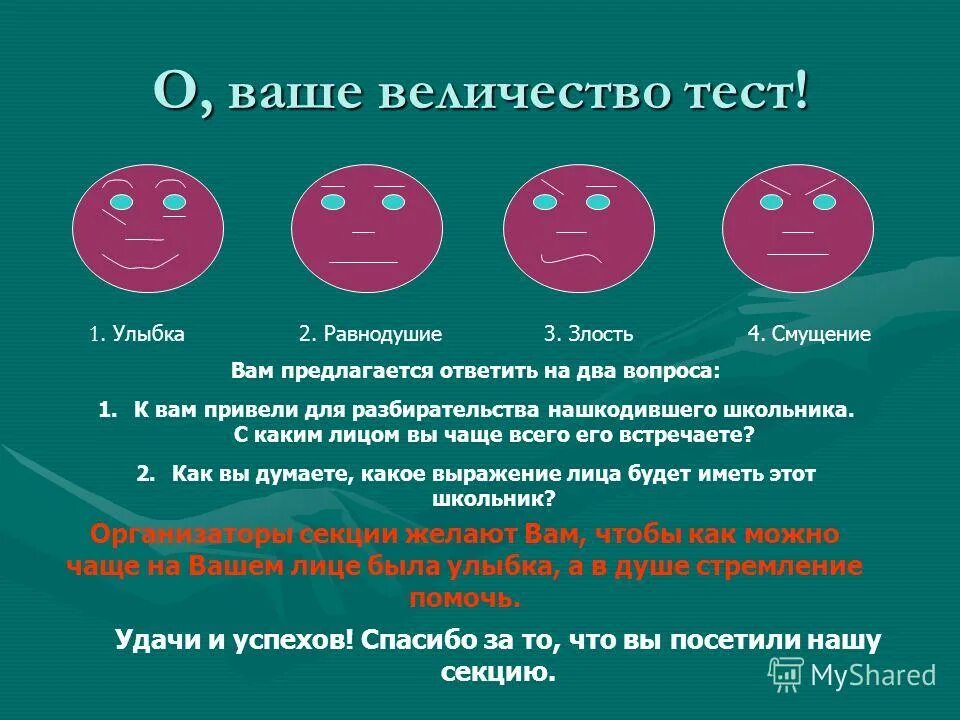 О, ваше величество тест!

1. Улыбка

2. Равнодушие

3. Злость

4. Смущение

Вам предлагается ответить на два вопроса:

1. К вам привели для разбирательства нашкодившего школьника. С каким лицом вы чаще всего его встречаете?

2. Как вы думаете, какое выражение лица будет иметь этот школьник?

Организаторы секции желают Вам, чтобы как можно чаще на Вашем лице была улыбка, а в душе стремление помочь.

Удачи и успехов! Спасибо за то, что вы посетили нашу секцию.

MyShared